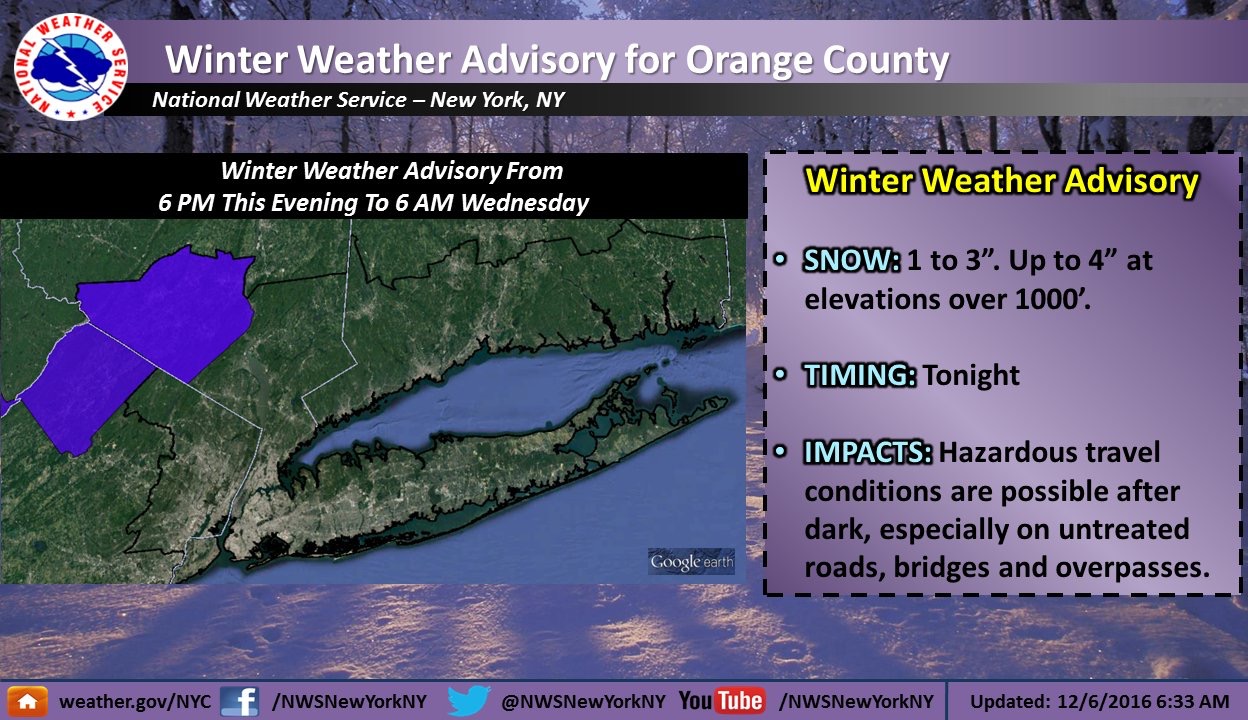 NATIONAL WEATHER SERVICE

Winter Weather Advisory for Orange County

National Weather Service – New York, NY

Winter Weather Advisory From
6 PM This Evening To 6 AM Wednesday

Google earth

Winter Weather Advisory

• SNOW: 1 to 3”. Up to 4” at elevations over 1000’.

• TIMING: Tonight

• IMPACTS: Hazardous travel conditions are possible after dark, especially on untreated roads, bridges and overpasses.

weather.gov/NYC /NWSNewYorkNY @NWSNewYorkNY YouTube /NWSNewYorkNY Updated: 12/6/2016 6:33 AM